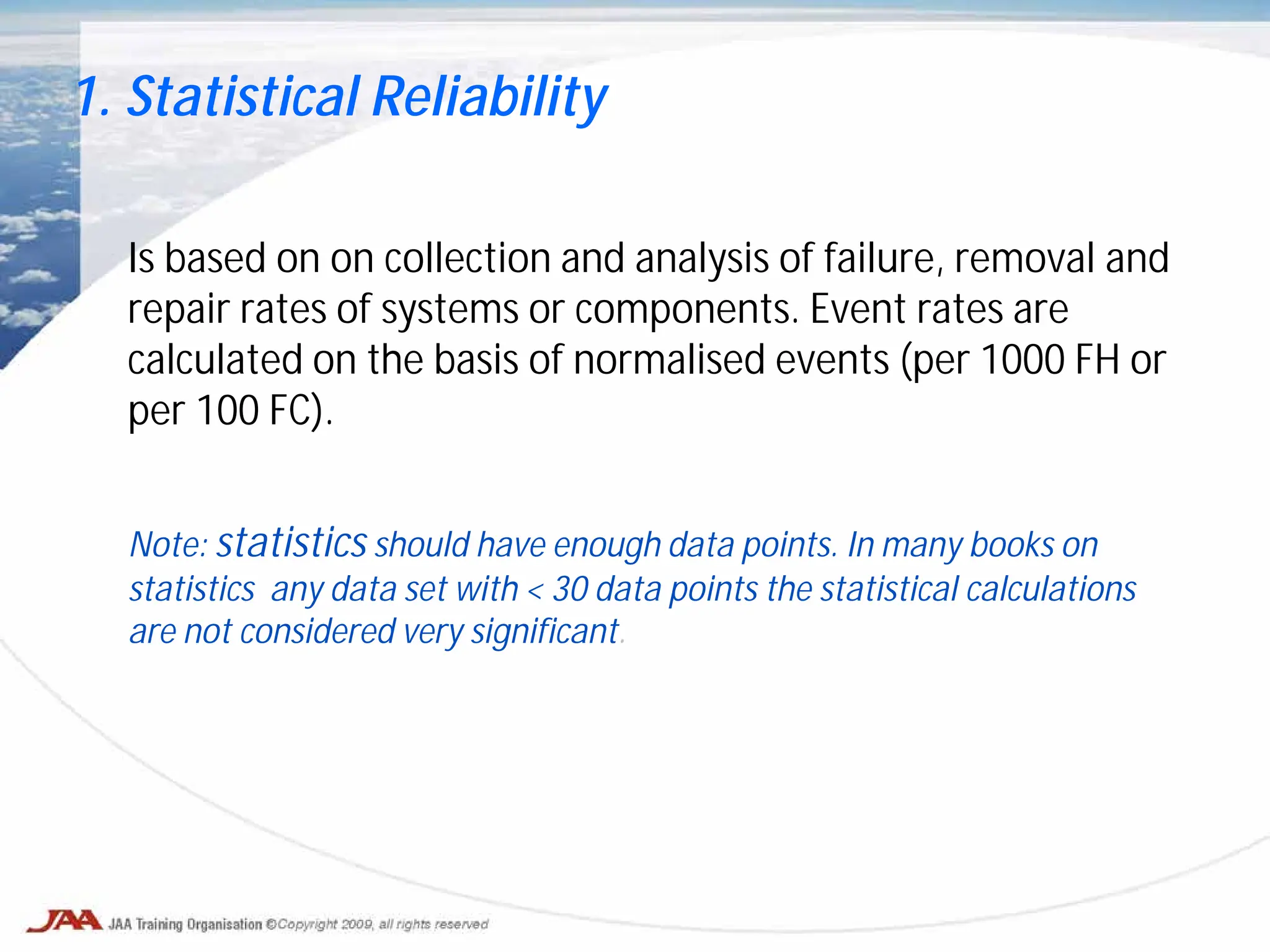 1. Statistical Reliability

Is based on on collection and analysis of failure, removal and repair rates of systems or components. Event rates are calculated on the basis of normalised events (per 1000 FH or per 100 FC).

Note: statistics should have enough data points. In many books on statistics any data set with < 30 data points the statistical calculations are not considered very significant.

JAA JAA Training Organisation ©Copyright 2009, all rights reserved